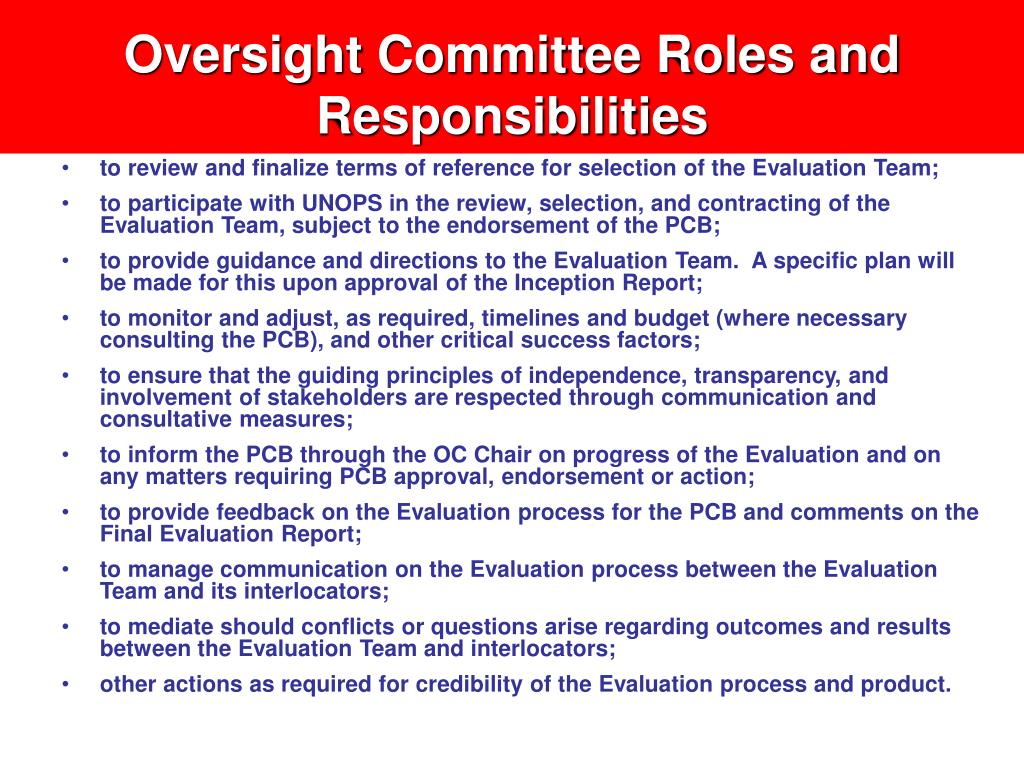 Oversight Committee Roles and Responsibilities

• to review and finalize terms of reference for selection of the Evaluation Team;
• to participate with UNOPS in the review, selection, and contracting of the Evaluation Team, subject to the endorsement of the PCB;
• to provide guidance and directions to the Evaluation Team. A specific plan will be made for this upon approval of the Inception Report;
• to monitor and adjust, as required, timelines and budget (where necessary consulting the PCB), and other critical success factors;
• to ensure that the guiding principles of independence, transparency, and involvement of stakeholders are respected through communication and consultative measures;
• to inform the PCB through the OC Chair on progress of the Evaluation and on any matters requiring PCB approval, endorsement or action;
• to provide feedback on the Evaluation process for the PCB and comments on the Final Evaluation Report;
• to manage communication on the Evaluation process between the Evaluation Team and its interlocators;
• to mediate should conflicts or questions arise regarding outcomes and results between the Evaluation Team and interlocators;
• other actions as required for credibility of the Evaluation process and product.